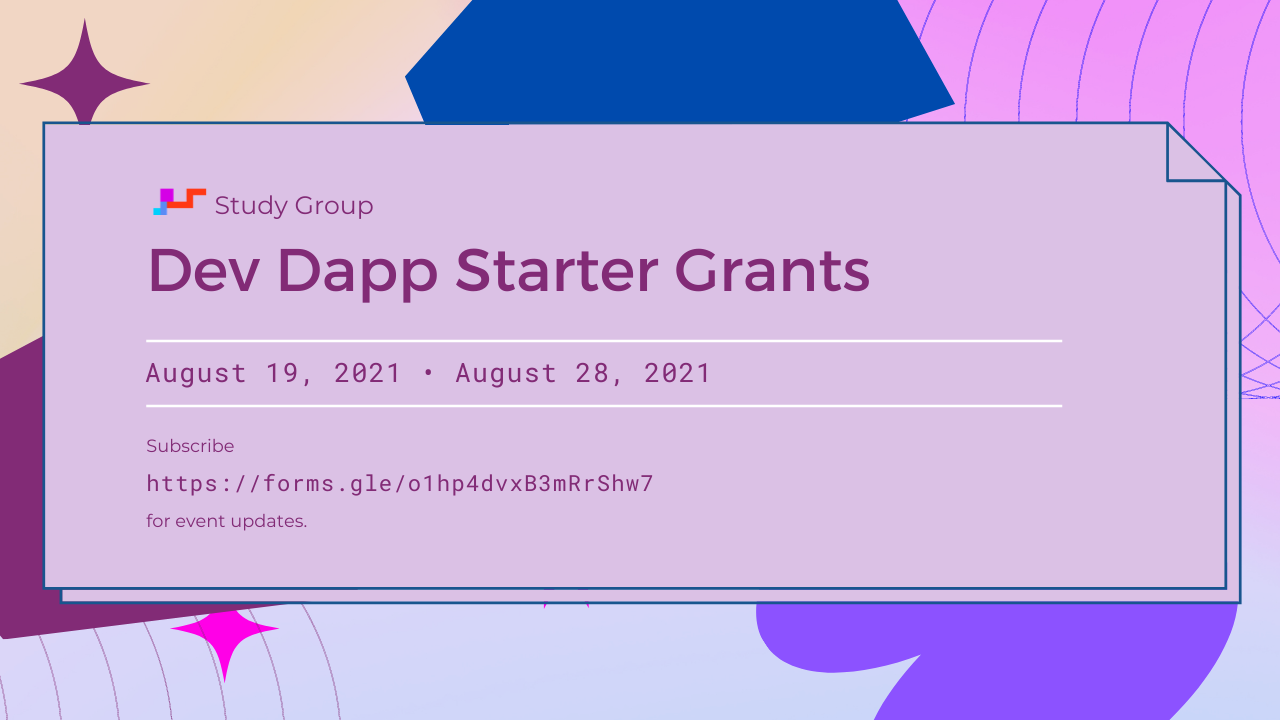 Study Group

Dev Dapp Starter Grants

August 19, 2021 • August 28, 2021

Subscribe

https://forms.gle/o1hp4dvxB3mRrShw7

for event updates.